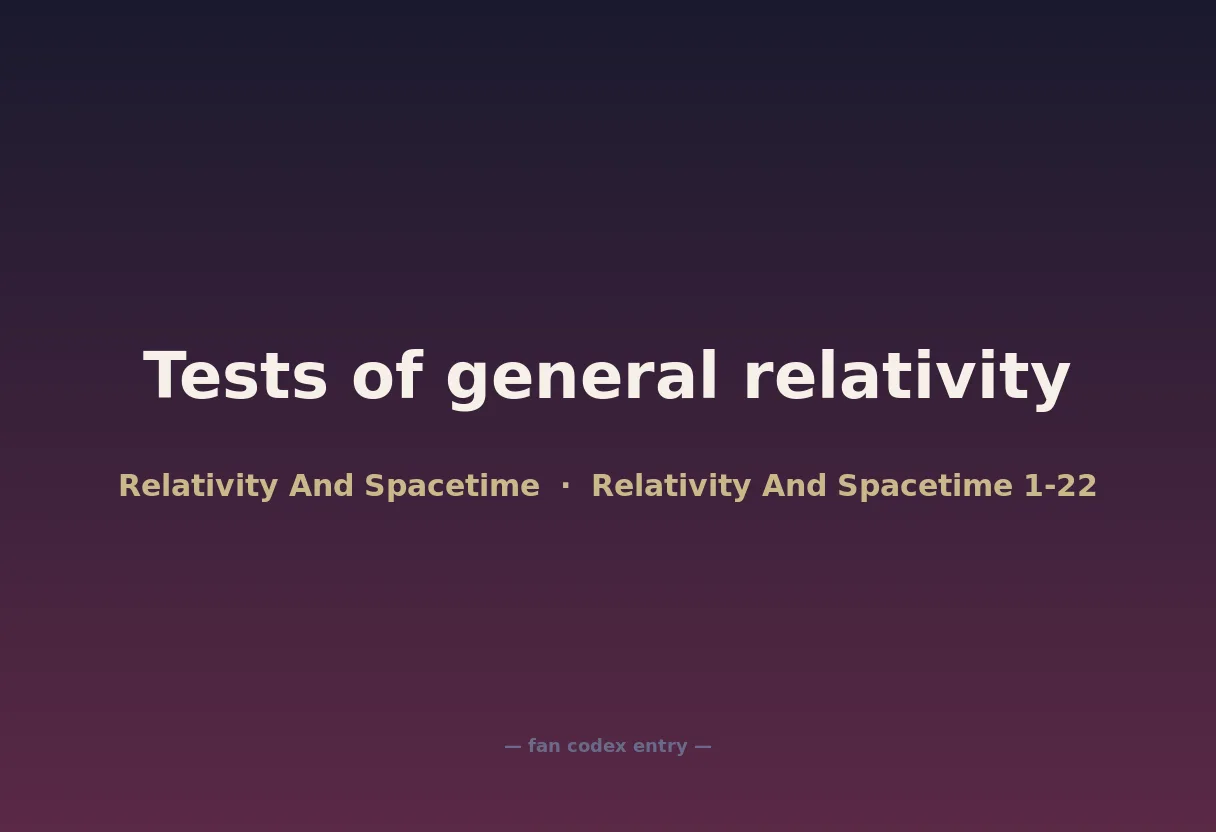 Tests of general relativity

Relativity And Spacetime · Relativity And Spacetime 1-22

— fan codex entry —